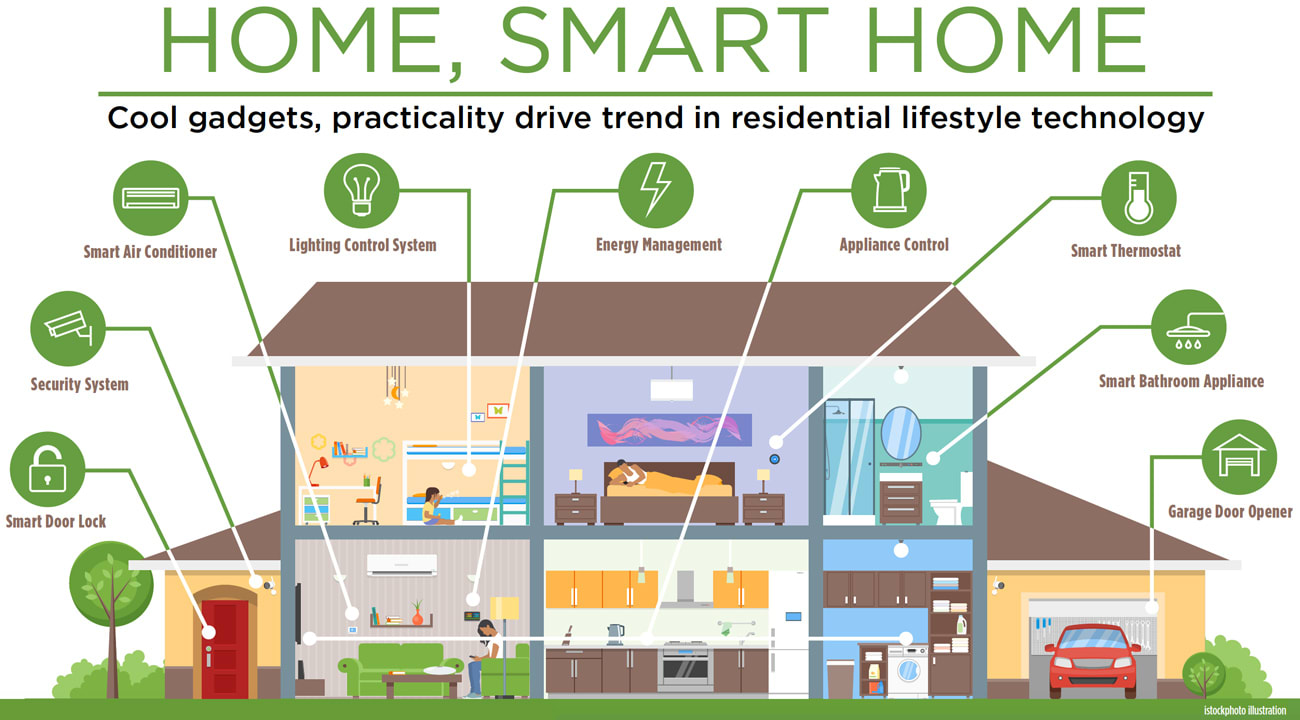 HOME, SMART HOME

Cool gadgets, practicality drive trend in residential lifestyle technology

Smart Air Conditioner

Lighting Control System

Energy Management

Appliance Control

Smart Thermostat

Security System

Smart Bathroom Appliance

Smart Door Lock

Garage Door Opener

istockphoto illustration